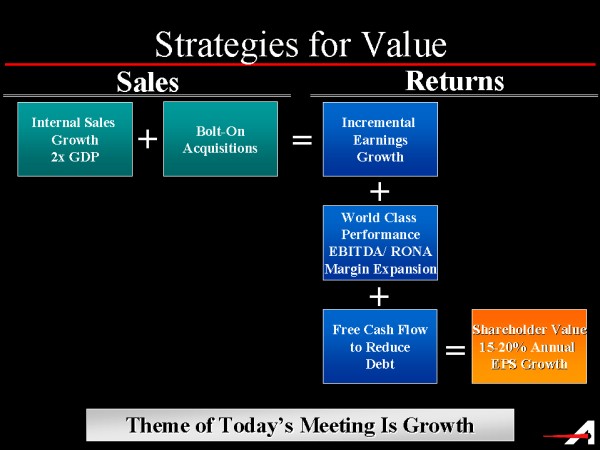 Strategies for Value

Sales

Returns

Internal Sales Growth 2x GDP

+

Bolt-On Acquisitions

=

Incremental Earnings Growth

+

World Class Performance EBITDA/ RONA Margin Expansion

+

Free Cash Flow to Reduce Debt

=

Shareholder Value 15-20% Annual EPS Growth

Theme of Today's Meeting Is Growth

A